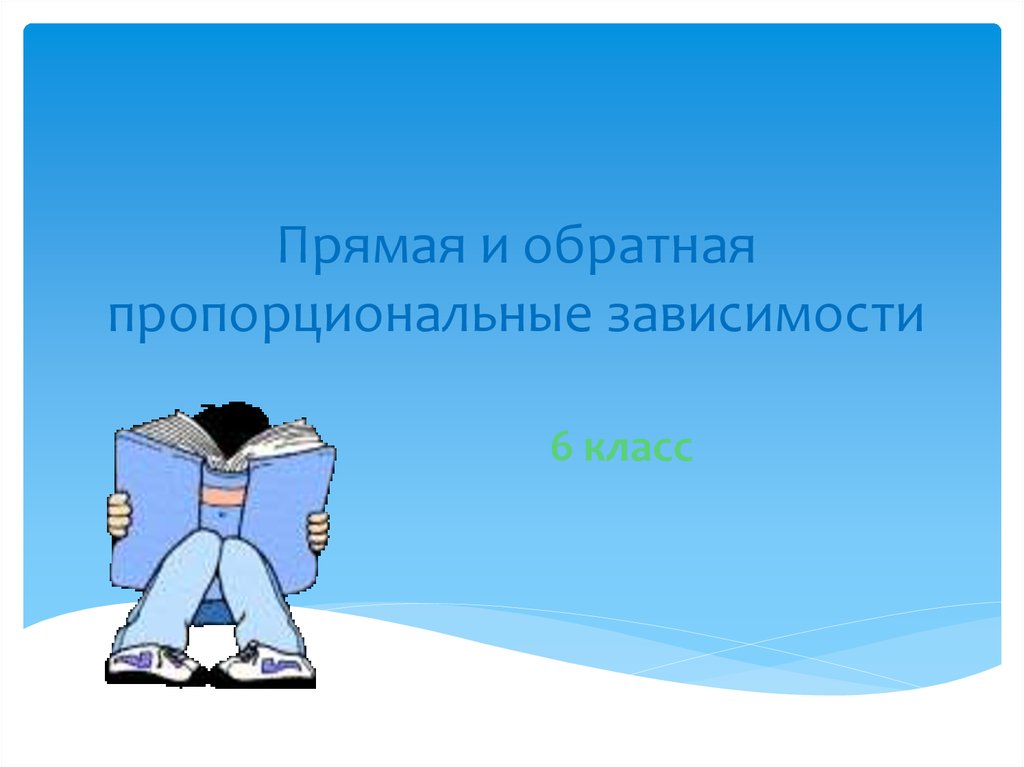 Прямая и обратная пропорциональные зависимости

6 класс